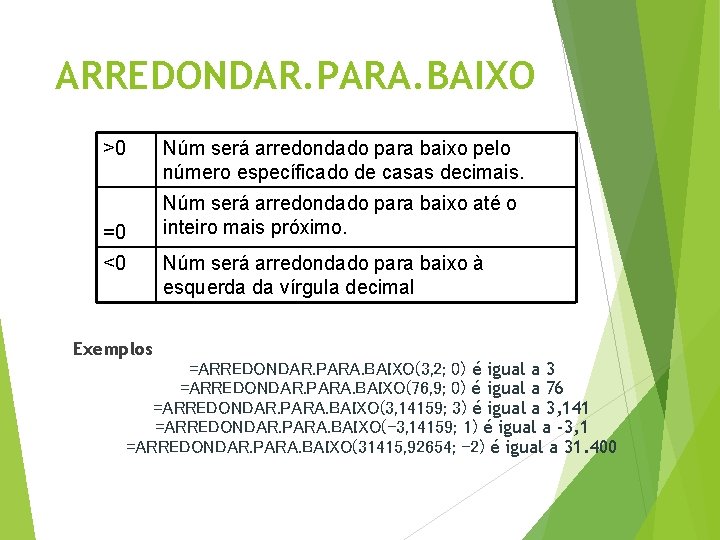 ARREDONDAR.PARA.BAIXO

| >0 | Núm será arredondado para baixo pelo número específicado de casas decimais. |
|---|---|
| =0 | Núm será arredondado para baixo até o inteiro mais próximo. |
| <0 | Núm será arredondado para baixo à esquerda da vírgula decimal |

Exemplos

=ARREDONDAR.PARA.BAIXO(3,2; 0) é igual a 3
=ARREDONDAR.PARA.BAIXO(76,9; 0) é igual a 76
=ARREDONDAR.PARA.BAIXO(3,14159; 3) é igual a 3,141
=ARREDONDAR.PARA.BAIXO(-3,14159; 1) é igual a -3,1
=ARREDONDAR.PARA.BAIXO(31415,92654; -2) é igual a 31.400